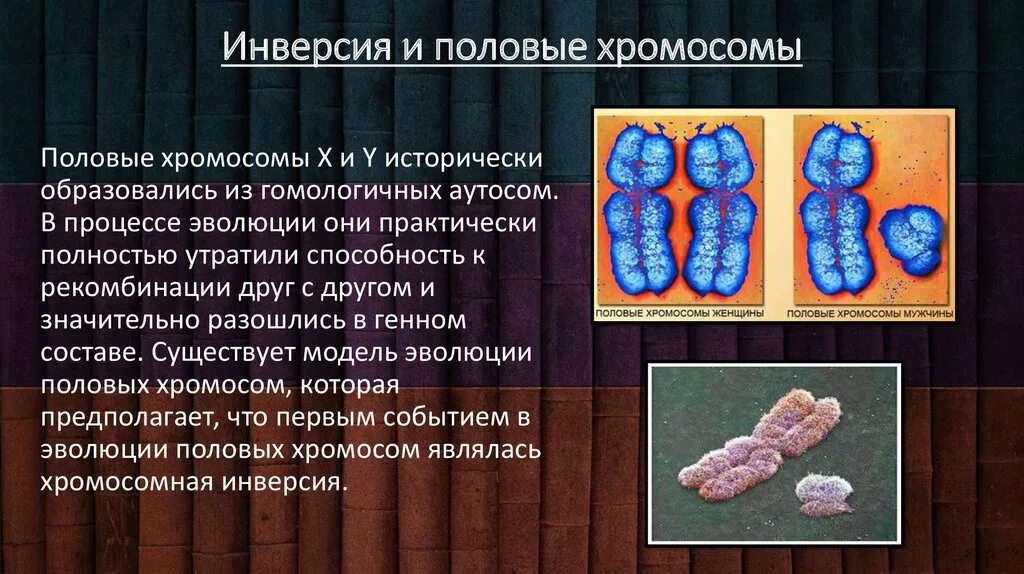 Инверсия и половые хромосомы

Половые хромосомы X и Y исторически образовались из гомологичных аутосом. В процессе эволюции они практически полностью утратили способность к рекомбинации друг с другом и значительно разошлись в генном составе. Существует модель эволюции половых хромосом, которая предполагает, что первым событием в эволюции половых хромосом являлась хромосомная инверсия.

ПОЛОВЫЕ ХРОМОСОМЫ ЖЕНЩИНЫ

ПОЛОВЫЕ ХРОМОСОМЫ МУЖЧИНЫ